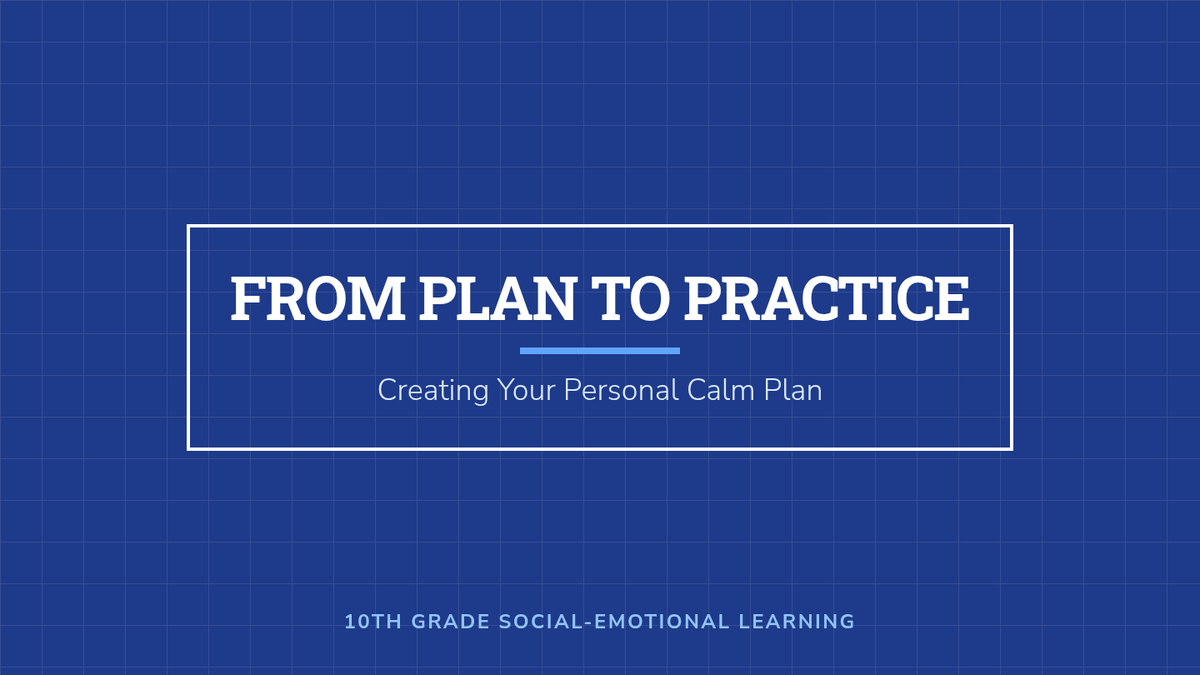 FROM PLAN TO PRACTICE

Creating Your Personal Calm Plan

10TH GRADE SOCIAL-EMOTIONAL LEARNING